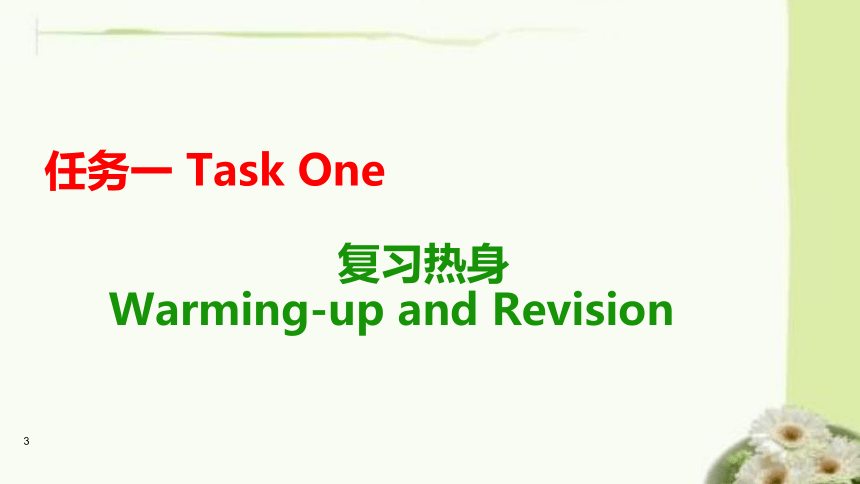 任务一 Task One

复习热身
Warming-up and Revision

3